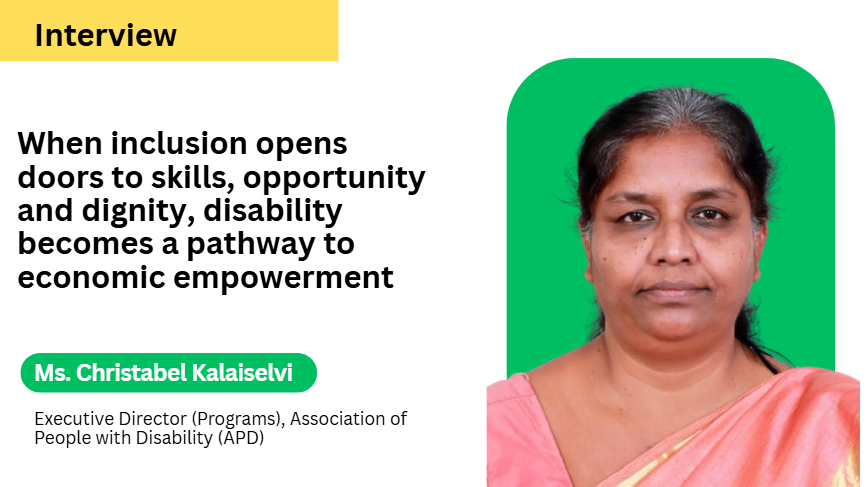 Interview

When inclusion opens doors to skills, opportunity and dignity, disability becomes a pathway to economic empowerment

Ms. Christabel Kalaiselvi

Executive Director (Programs), Association of People with Disability (APD)